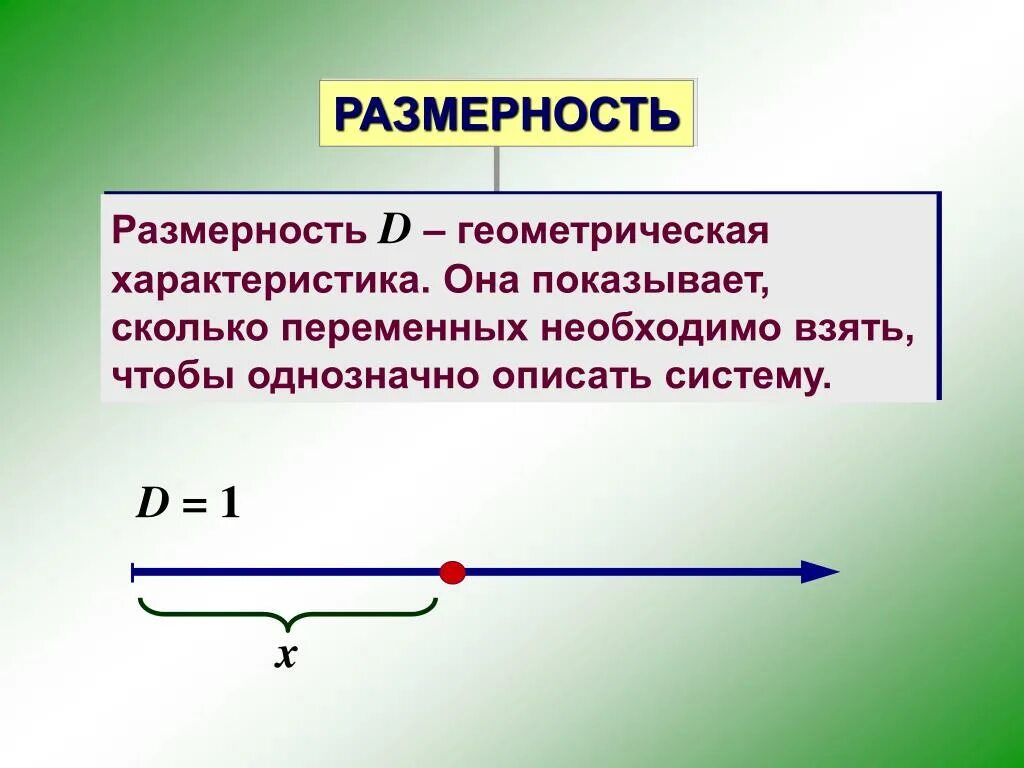 РАЗМЕРНОСТЬ

Размерность $D$ – геометрическая характеристика. Она показывает, сколько переменных необходимо взять, чтобы однозначно описать систему.

$D = 1$

$x$